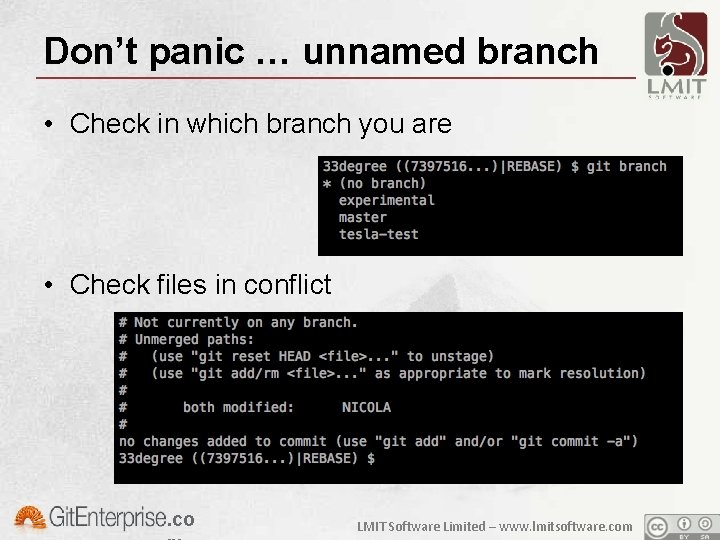 Don't panic … unnamed branch

LMIT SOFTWARE

• Check in which branch you are

33degree ((7397516...)|REBASE) $ git branch
* (no branch)
  experimental
  master
  tesla-test

• Check files in conflict

# Not currently on any branch.
# Unmerged paths:
#   (use "git reset HEAD <file>..." to unstage)
#   (use "git add/rm <file>..." as appropriate to mark resolution)
#
#       both modified:      NICOLA
#
no changes added to commit (use "git add" and/or "git commit -a")
33degree ((7397516...)|REBASE) $

GitEnterprise.co

LMIT Software Limited – www.lmitsoftware.com

BY SA